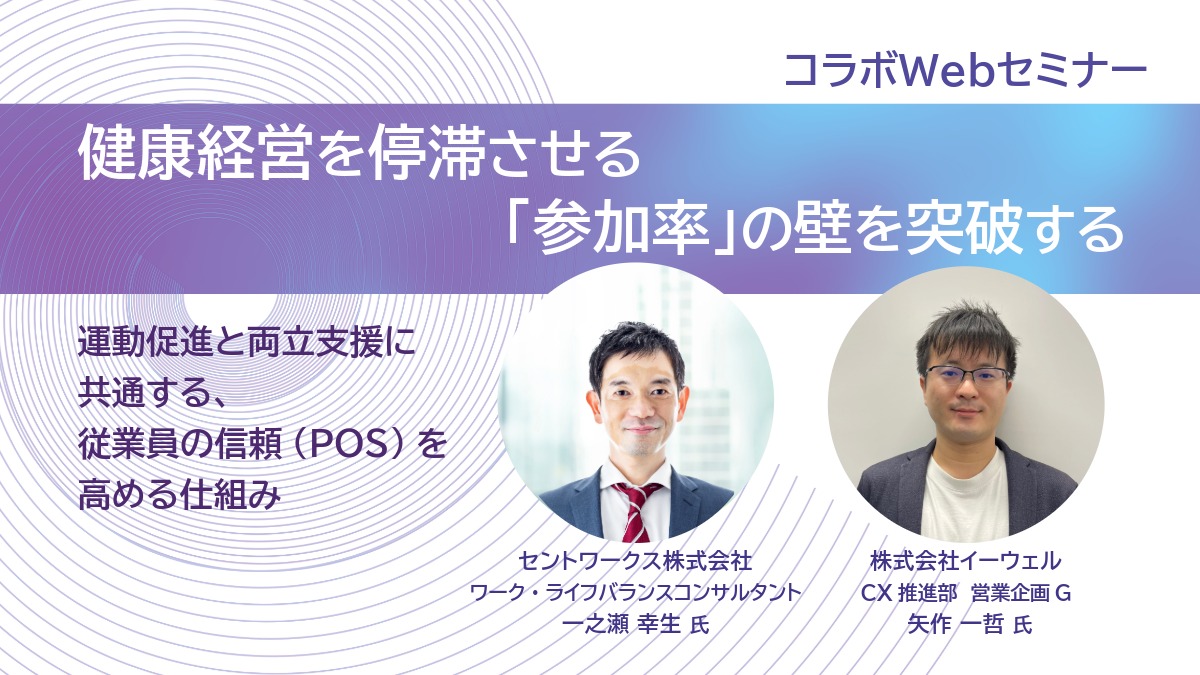 コラボWebセミナー

健康経営を停滞させる
「参加率」の壁を突破する

運動促進と両立支援に
共通する、
従業員の信頼（POS）を
高める仕組み

セントワークス株式会社
ワーク・ライフバランスコンサルタント
一之瀬 幸生 氏

株式会社イーウェル
CX 推進部 営業企画 G
矢作 一哲 氏